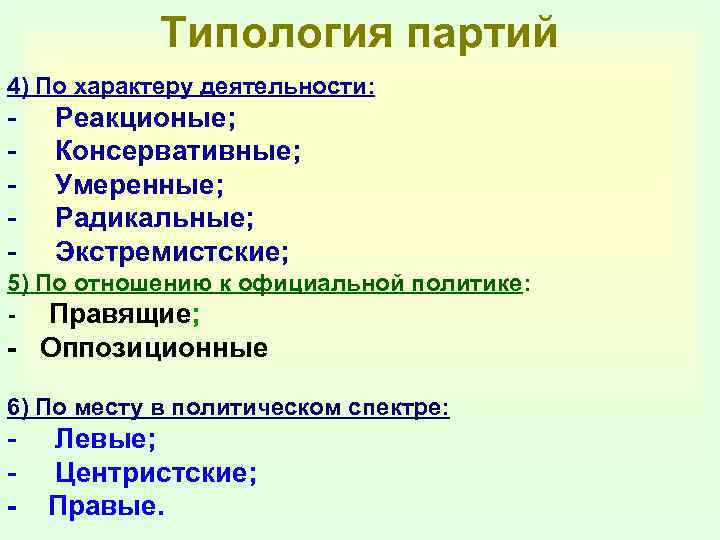 Типология партий

4) По характеру деятельности:
- Реакционые;
- Консервативные;
- Умеренные;
- Радикальные;
- Экстремистские;
5) По отношению к официальной политике:
- Правящие;
- Оппозиционные

6) По месту в политическом спектре:
- Левые;
- Центристские;
- Правые.